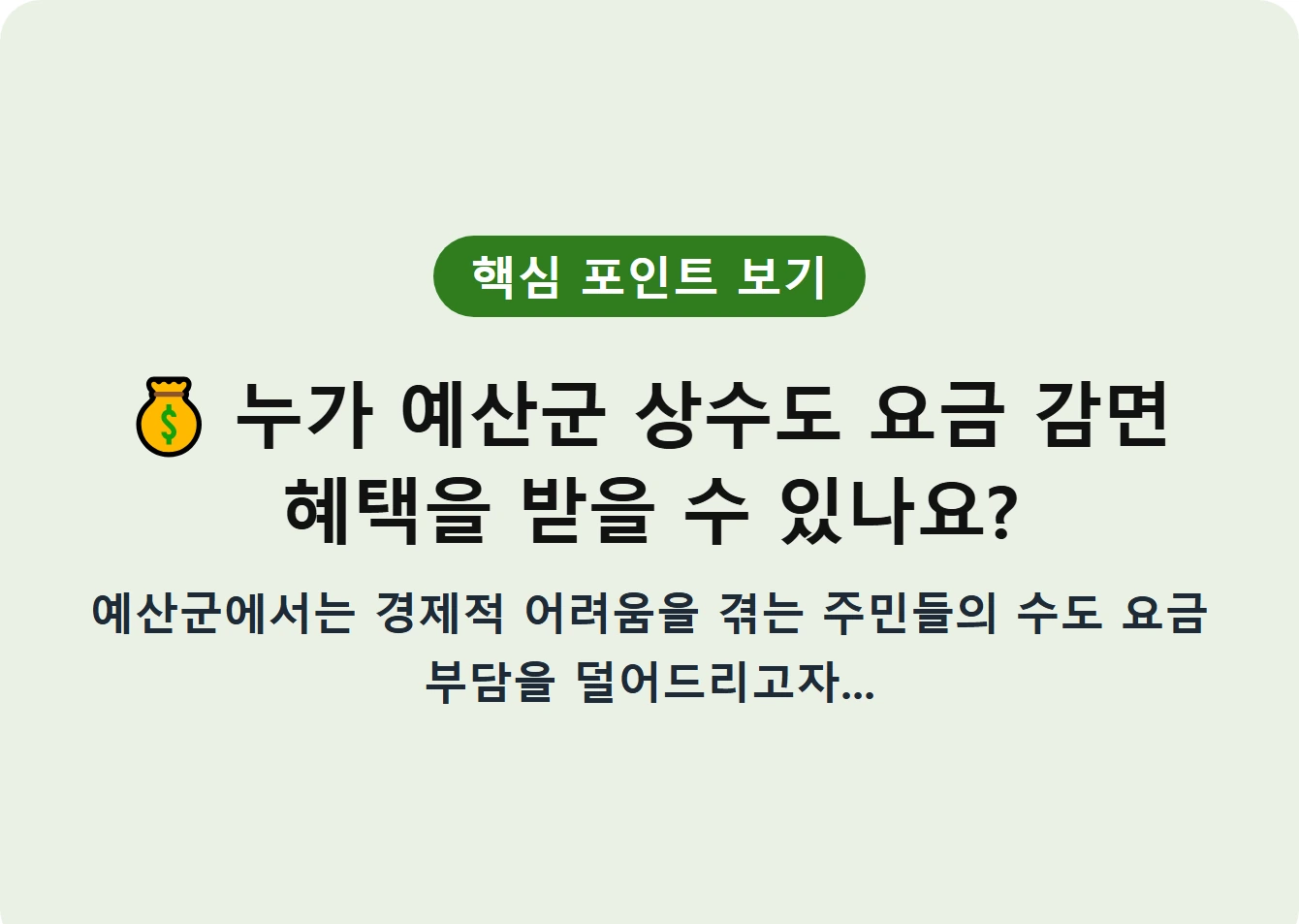 핵심 포인트 보기

💰 누가 예산군 상수도 요금 감면 혜택을 받을 수 있나요?

예산군에서는 경제적 어려움을 겪는 주민들의 수도 요금 부담을 덜어드리고자...